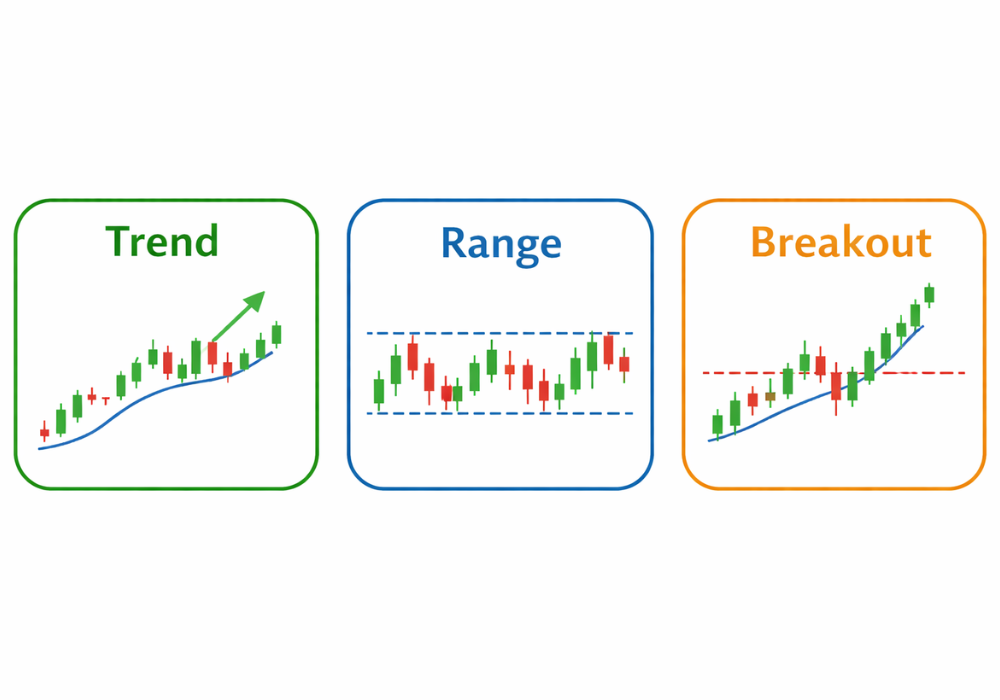 Trend

Range

Breakout